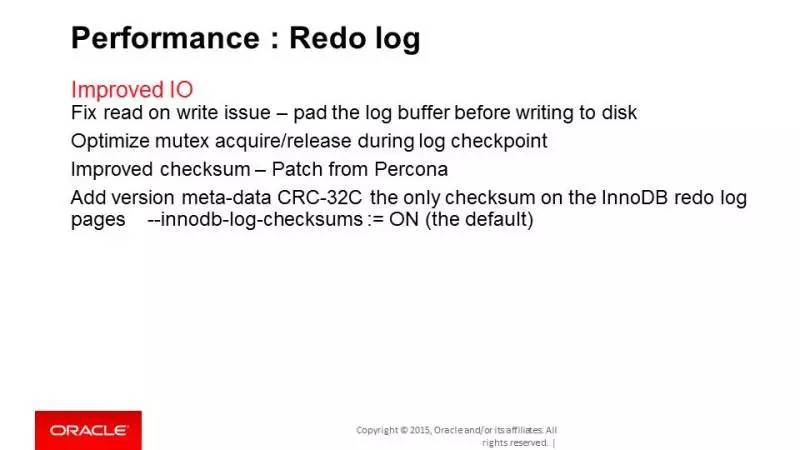 Performance : Redo log

Improved IO

Fix read on write issue – pad the log buffer before writing to disk

Optimize mutex acquire/release during log checkpoint

Improved checksum – Patch from Percona

Add version meta-data CRC-32C the only checksum on the InnoDB redo log pages --innodb-log-checksums := ON (the default)

ORACLE

Copyright © 2015, Oracle and/or its affiliates. All rights reserved. |